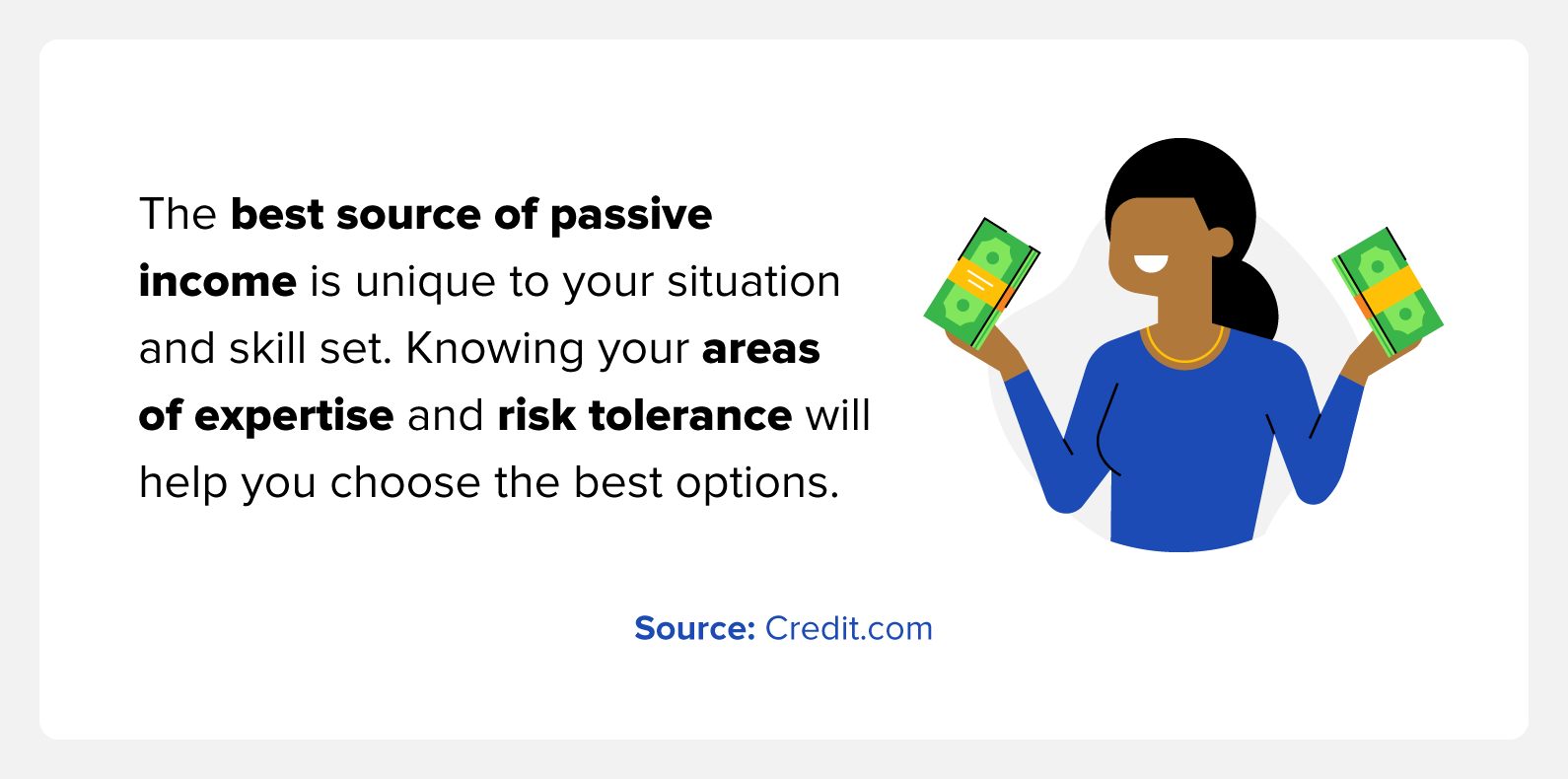 The best source of passive income is unique to your situation and skill set. Knowing your areas of expertise and risk tolerance will help you choose the best options.

Source: Credit.com